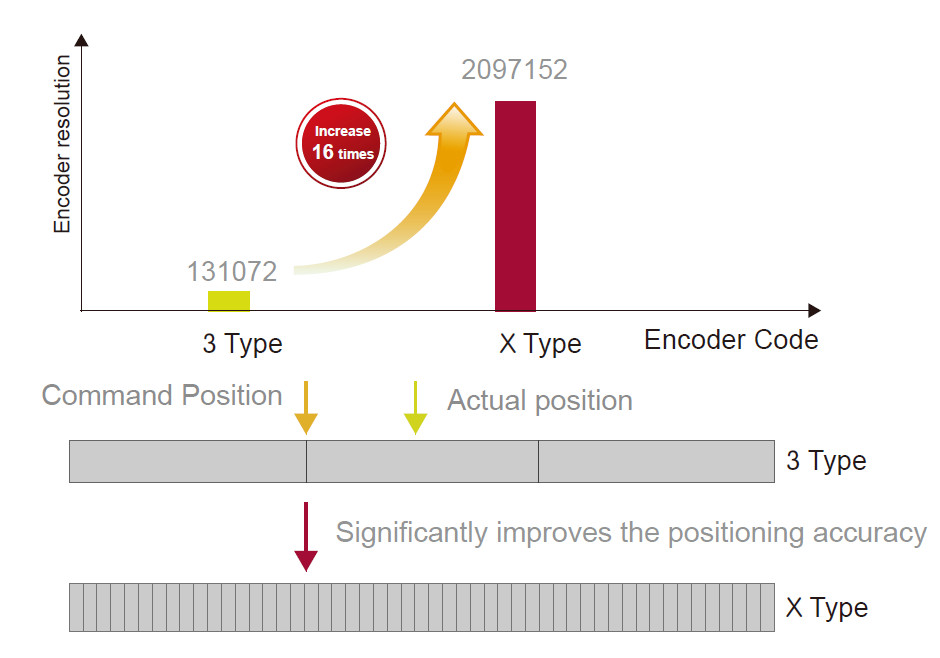 Encoder resolution

2097152

Increase 16 times

131072

3 Type

X Type

Encoder Code

Command Position

Actual position

3 Type

Significantly improves the positioning accuracy

X Type